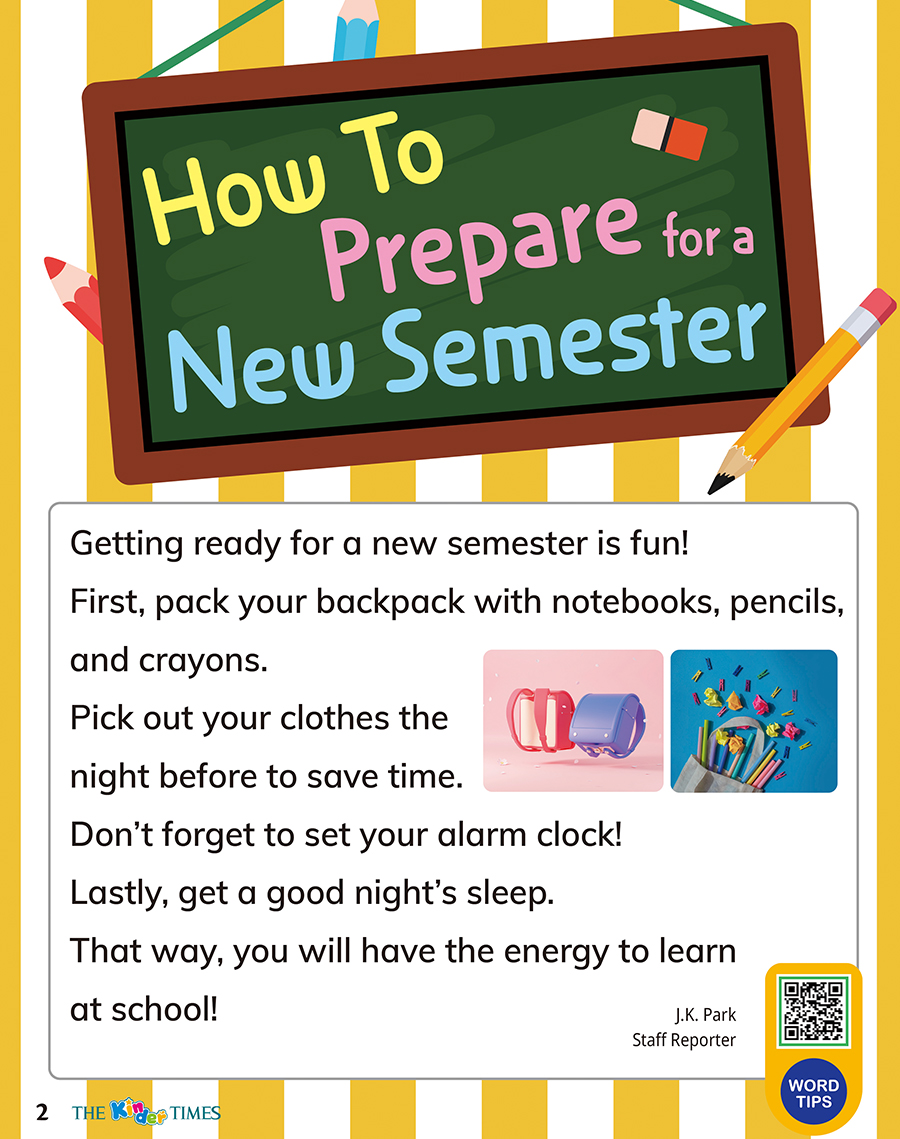 How To Prepare for a New Semester

Getting ready for a new semester is fun!
First, pack your backpack with notebooks, pencils, and crayons.
Pick out your clothes the night before to save time.
Don't forget to set your alarm clock!
Lastly, get a good night's sleep.
That way, you will have the energy to learn at school!

J.K. Park
Staff Reporter

WORD TIPS

2 THE Kinder TIMES